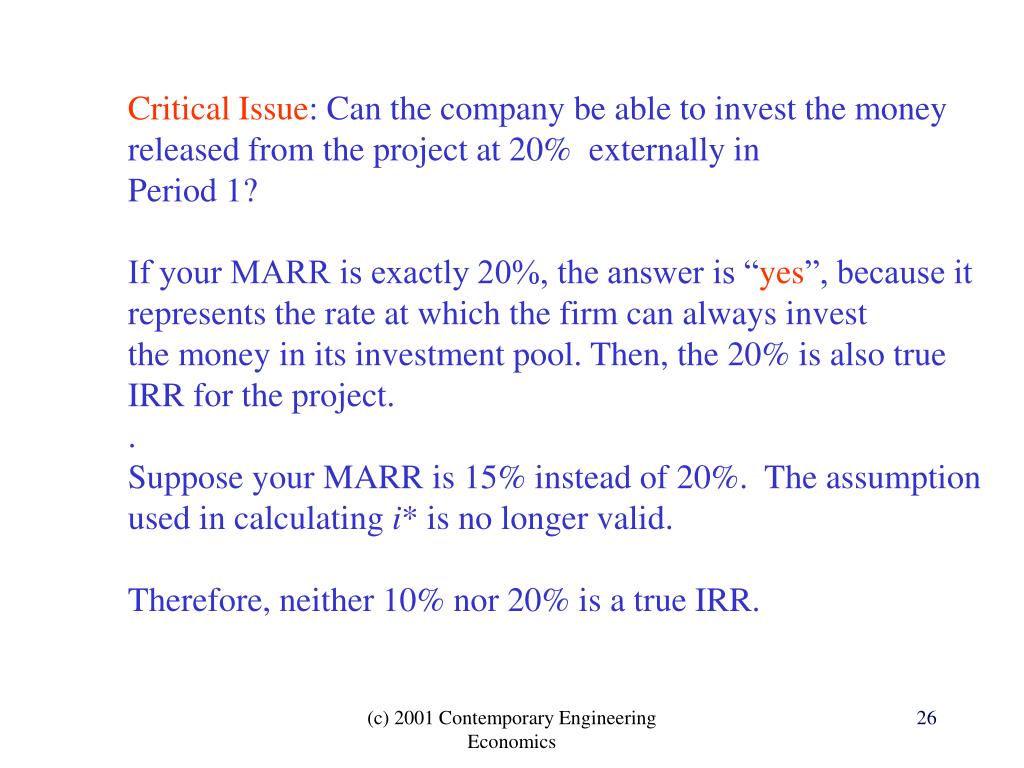 Critical Issue: Can the company be able to invest the money released from the project at 20% externally in Period 1?

If your MARR is exactly 20%, the answer is “yes”, because it represents the rate at which the firm can always invest the money in its investment pool. Then, the 20% is also true IRR for the project.
.
Suppose your MARR is 15% instead of 20%. The assumption used in calculating $i^*$ is no longer valid.

Therefore, neither 10% nor 20% is a true IRR.

(c) 2001 Contemporary Engineering Economics

26